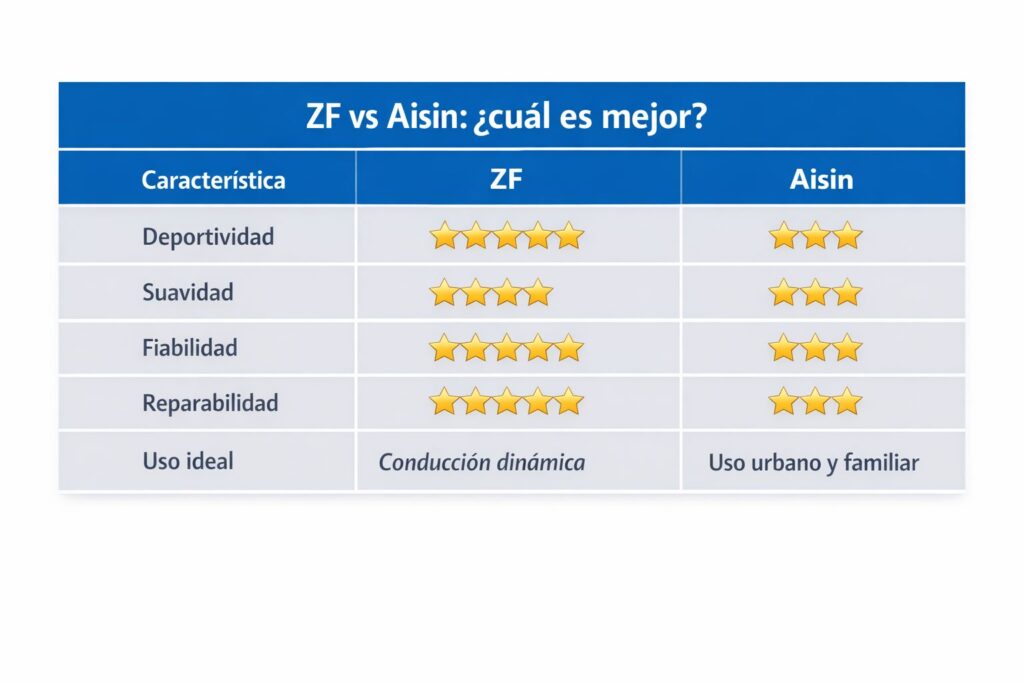 ZF vs Aisin: ¿cuál es mejor?

| Característica | ZF | Aisin |
|---|---|---|
| Deportividad | ★★★★★ | ★★★ |
| Suavidad | ★★★★ | ★★★ |
| Fiabilidad | ★★★★★ | ★★★ |
| Reparabilidad | ★★★★★ | ★★★ |
| Uso ideal | Conducción dinámica | Uso urbano y familiar |